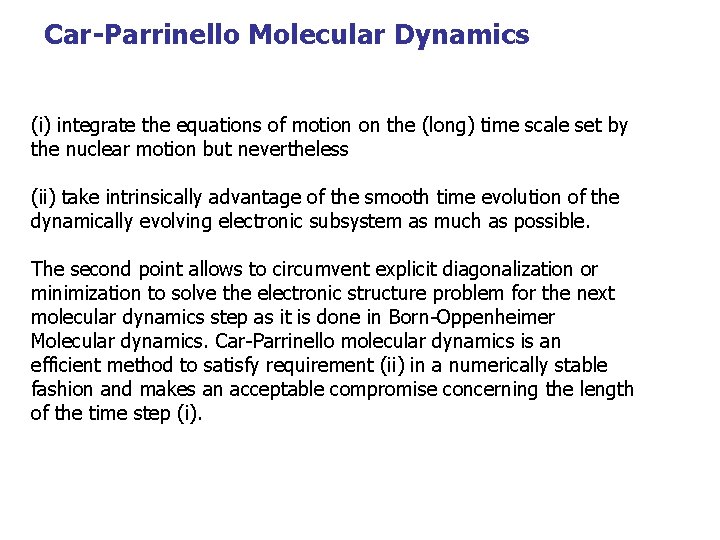 Car-Parrinello Molecular Dynamics

(i) integrate the equations of motion on the (long) time scale set by the nuclear motion but nevertheless

(ii) take intrinsically advantage of the smooth time evolution of the dynamically evolving electronic subsystem as much as possible.

The second point allows to circumvent explicit diagonalization or minimization to solve the electronic structure problem for the next molecular dynamics step as it is done in Born-Oppenheimer Molecular dynamics. Car-Parrinello molecular dynamics is an efficient method to satisfy requirement (ii) in a numerically stable fashion and makes an acceptable compromise concerning the length of the time step (i).